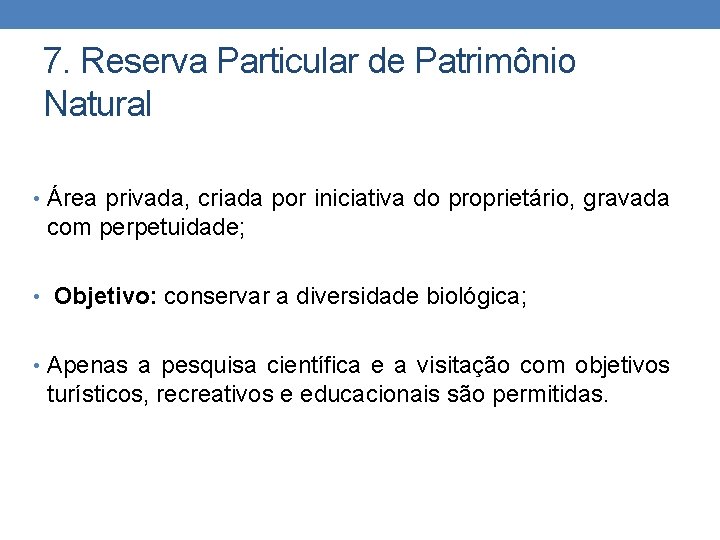 7. Reserva Particular de Patrimônio Natural

• Área privada, criada por iniciativa do proprietário, gravada com perpetuidade;

• Objetivo: conservar a diversidade biológica;

• Apenas a pesquisa científica e a visitação com objetivos turísticos, recreativos e educacionais são permitidas.